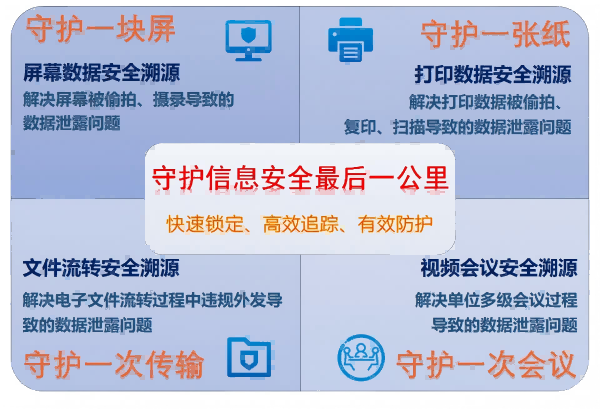 守护一块屏

屏幕数据安全溯源

解决屏幕被偷拍、摄录导致的数据泄露问题

守护一张纸

打印数据安全溯源

解决打印数据被偷拍、复印、扫描导致的数据泄露问题

守护信息安全最后一公里

快速锁定、高效追踪、有效防护

文件流转安全溯源

解决电子文件流转过程中违规外发导致的数据泄露问题

守护一次传输

视频会议安全溯源

解决单位多级会议过程导致的数据泄露问题

守护一次会议